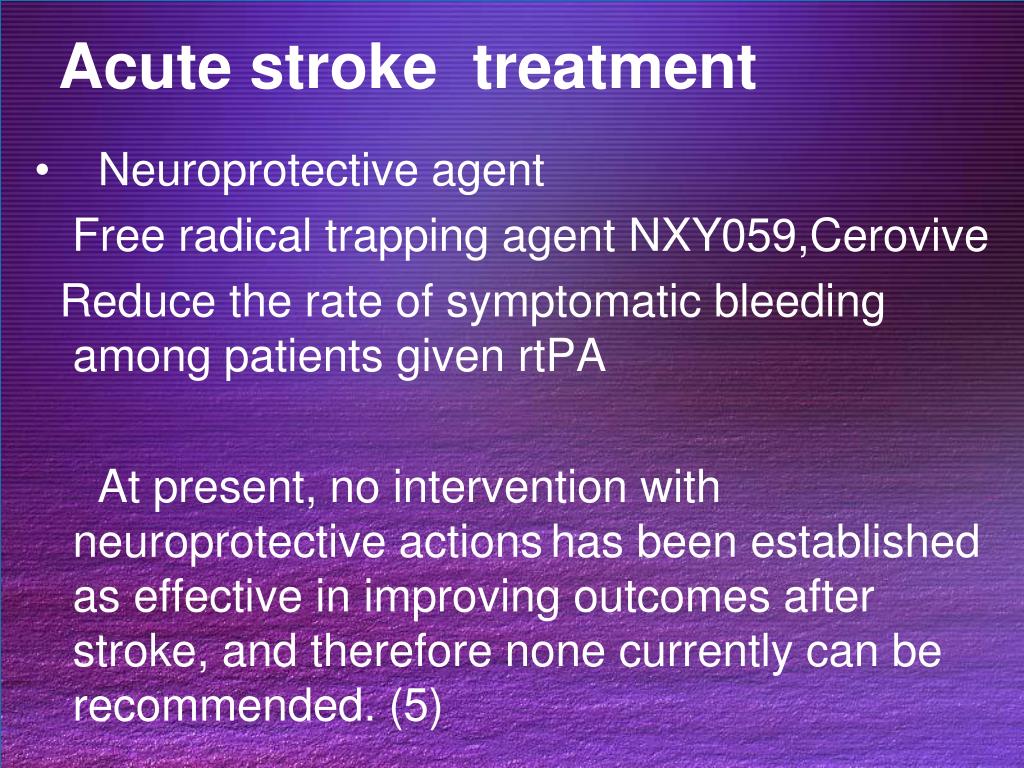 Acute stroke treatment

• Neuroprotective agent

Free radical trapping agent NXY059,Cerovive

Reduce the rate of symptomatic bleeding among patients given rtPA

At present, no intervention with neuroprotective actions has been established as effective in improving outcomes after stroke, and therefore none currently can be recommended. (5)